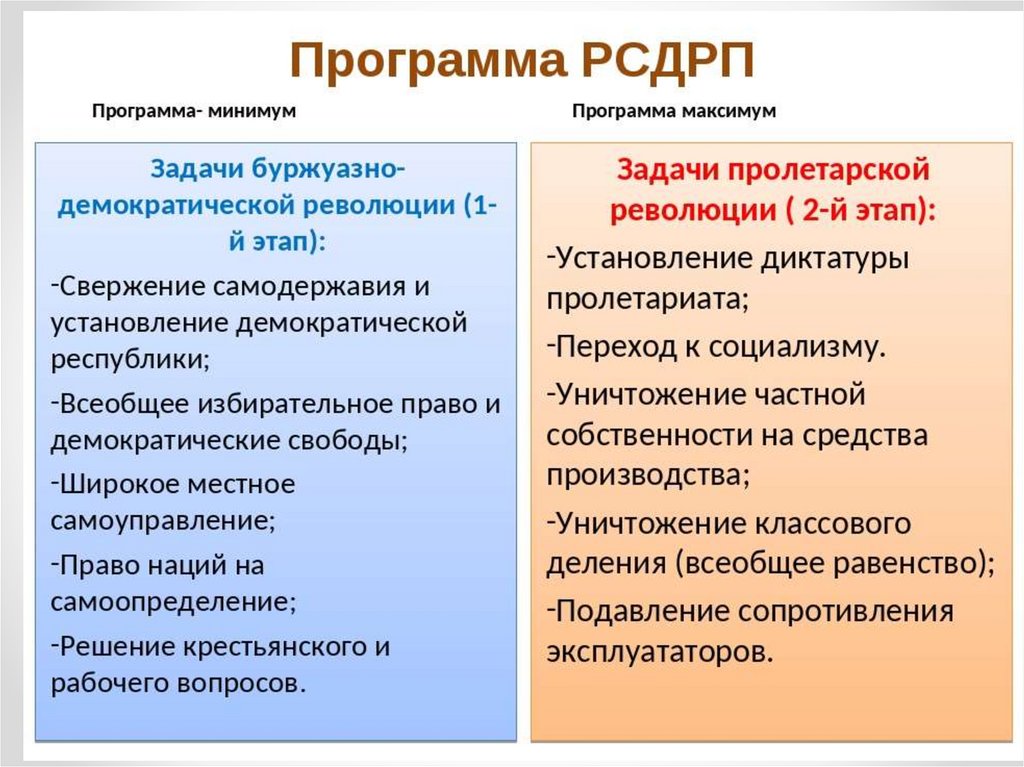 Программа РСДРП

Программа- минимум

Задачи буржуазно-демократической революции (1-й этап):

-Свержение самодержавия и установление демократической республики;

-Всеобщее избирательное право и демократические свободы;

-Широкое местное самоуправление;

-Право наций на самоопределение;

-Решение крестьянского и рабочего вопросов.

Программа максимум

Задачи пролетарской революции ( 2-й этап):

-Установление диктатуры пролетариата;

-Переход к социализму.

-Уничтожение частной собственности на средства производства;

-Уничтожение классового деления (всеобщее равенство);

-Подавление сопротивления эксплуататоров.